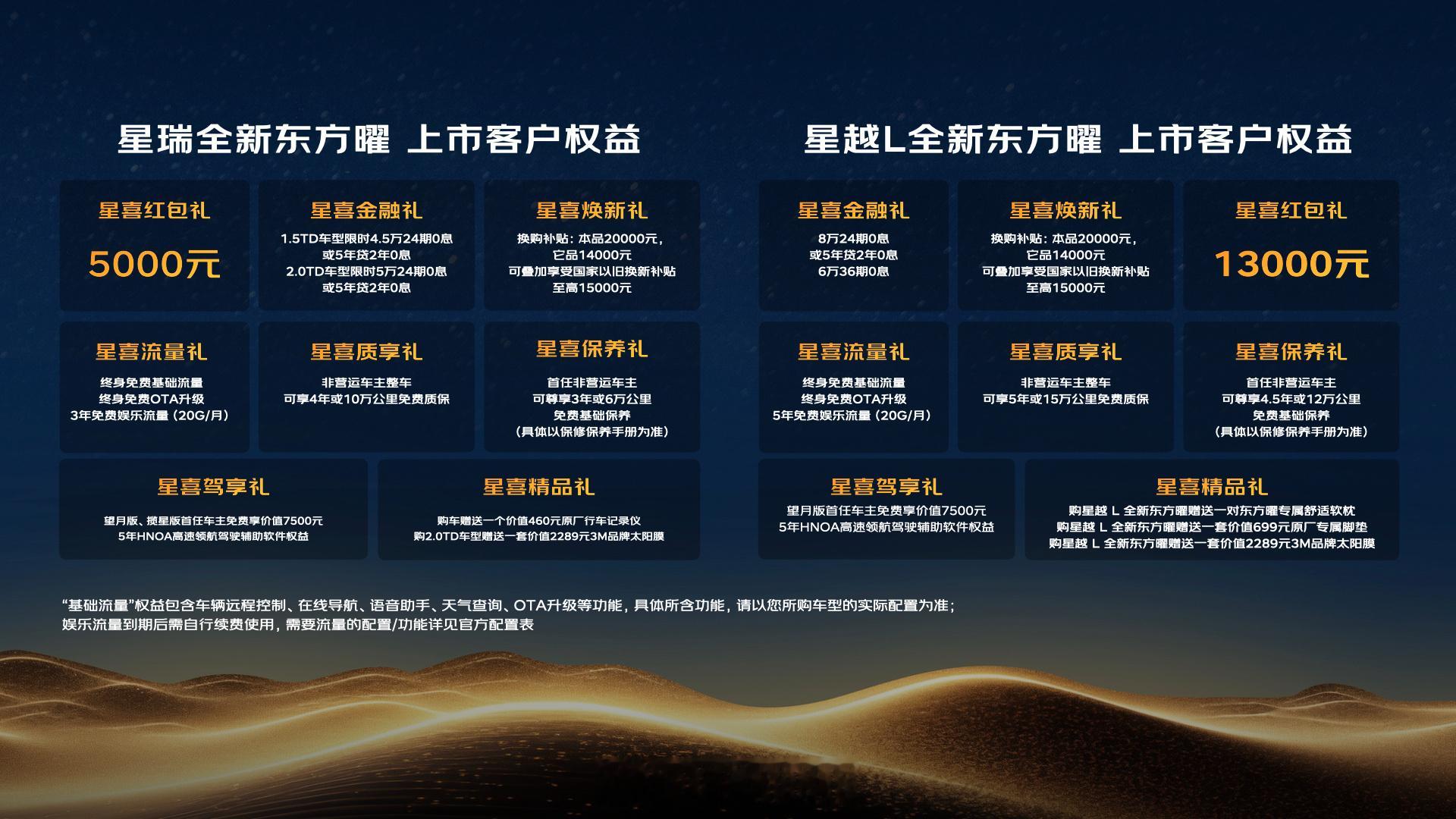 星瑞全新东方曜 上市客户权益

星喜红包礼
5000元

星喜金融礼
1.5TD车型限时4.5万24期0息
或5年贷2年0息
2.0TD车型限时5万24期0息
或5年贷2年0息

星喜焕新礼
换购补贴：本品20000元，
它品14000元
可叠加享受国家以旧换新补贴
至高15000元

星喜流量礼
终身免费基础流量
终身免费OTA升级
3年免费娱乐流量（20G/月）

星喜质享礼
非营运车主整车
可享4年或10万公里免费质保

星喜保养礼
首任非营运车主
可尊享3年或6万公里
免费基础保养
（具体以保修保养手册为准）

星喜驾享礼
望月版、揽星版首任车主免费享价值7500元
5年HNOA高速领航驾驶辅助软件权益

星喜精品礼
购车赠送一个价值460元原厂行车记录仪
购2.0TD车型赠送一套价值2289元3M品牌太阳膜

星越L全新东方曜 上市客户权益

星喜金融礼
8万24期0息
或5年贷2年0息
6万36期0息

星喜焕新礼
换购补贴：本品20000元，
它品14000元
可叠加享受国家以旧换新补贴
至高15000元

星喜红包礼
13000元

星喜流量礼
终身免费基础流量
终身免费OTA升级
5年免费娱乐流量（20G/月）

星喜质享礼
非营运车主整车
可享5年或15万公里免费质保

星喜保养礼
首任非营运车主
可尊享4.5年或12万公里
免费基础保养
（具体以保修保养手册为准）

星喜驾享礼
望月版首任车主免费享价值7500元
5年HNOA高速领航驾驶辅助软件权益

星喜精品礼
购星越 L 全新东方曜赠送一对东方曜专属舒适软枕
购星越 L 全新东方曜赠送一套价值699元原厂专属脚垫
购星越 L 全新东方曜赠送一套价值2289元3M品牌太阳膜

“基础流量”权益包含车辆远程控制、在线导航、语音助手、天气查询、OTA升级等功能，具体所含功能，请以您所购车型的实际配置为准；
娱乐流量到期后需自行续费使用，需要流量的配置/功能详见官方配置表